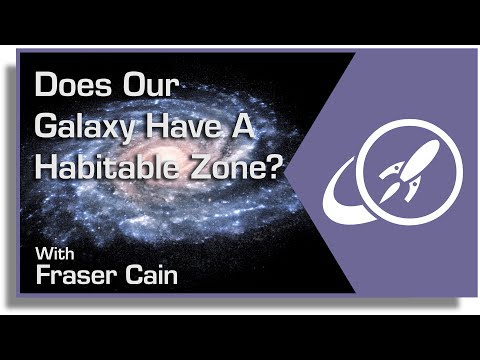 Does Our Galaxy Have A Habitable Zone?

With
Fraser Cain